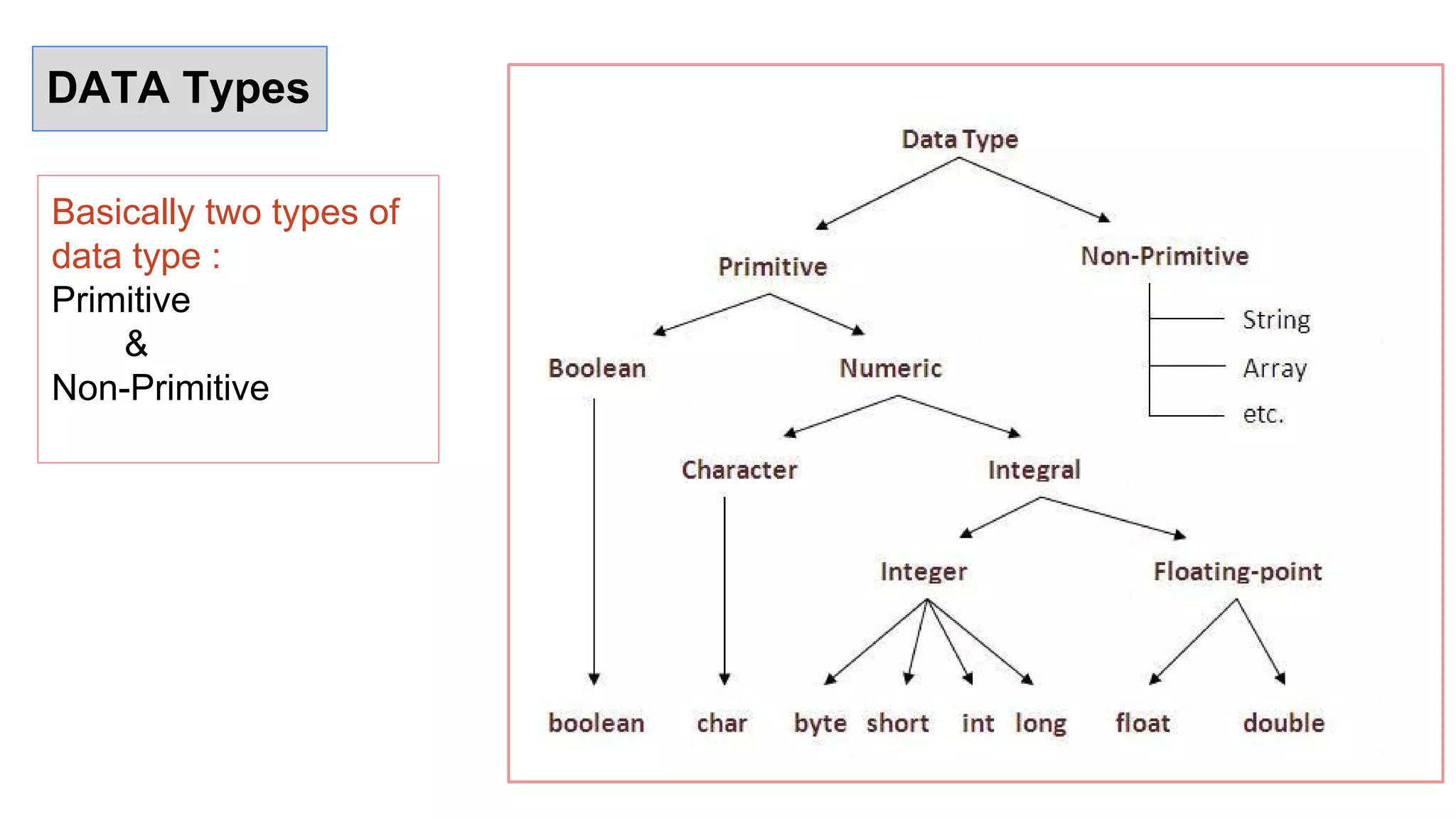 DATA Types

Basically two types of data type :
Primitive
&
Non-Primitive

Data Type

Primitive

Non-Primitive

String

Array

etc.

Boolean

Numeric

Character

Integral

Integer

Floating-point

boolean char byte short int long float double